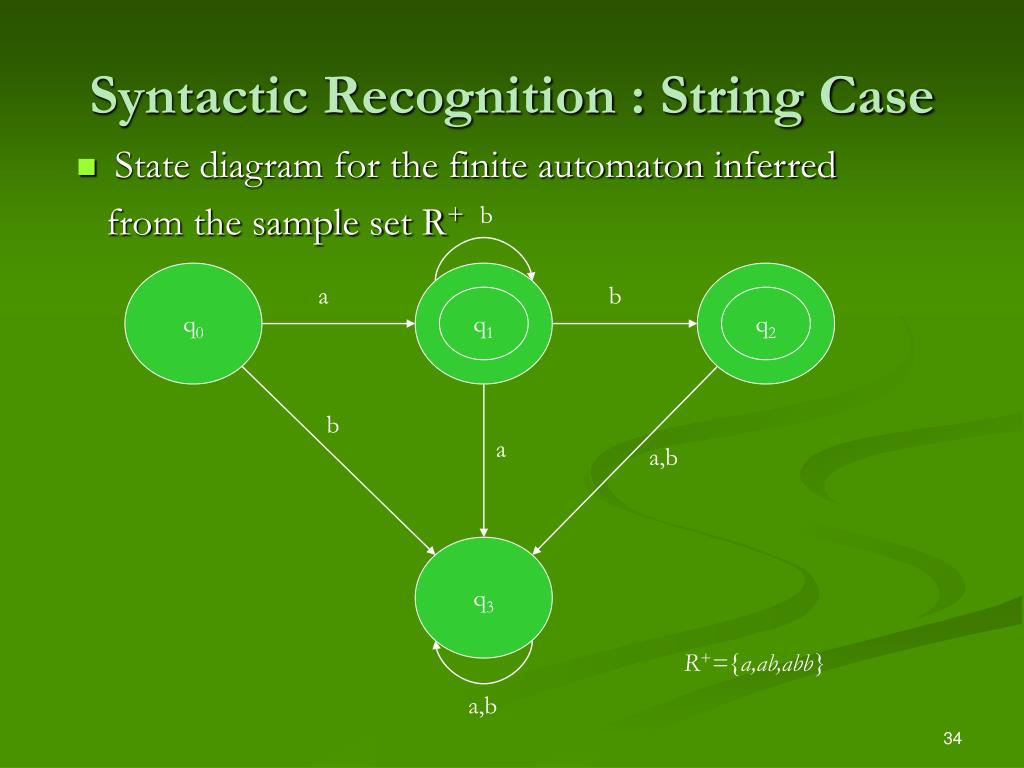 Syntactic Recognition : String Case

State diagram for the finite automaton inferred from the sample set $R^+$

b

a

b

$q_0$

$q_1$

$q_2$

b

a

a,b

$q_3$

$R^+=\{a,ab,abb\}$

a,b

34